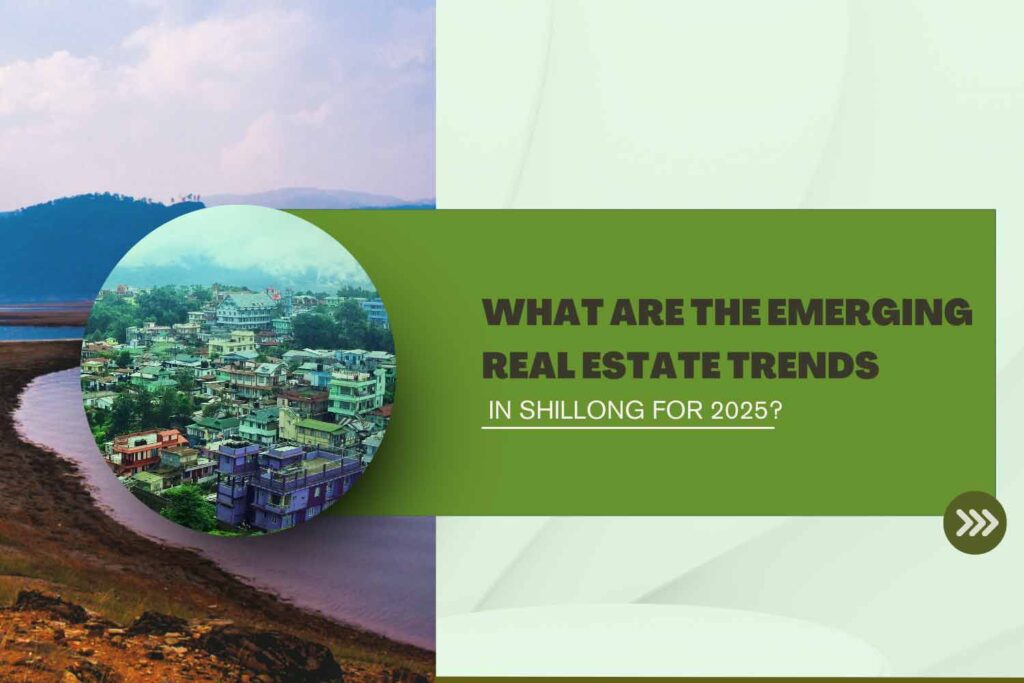 WHAT ARE THE EMERGING REAL ESTATE TRENDS

IN SHILLONG FOR 2025?